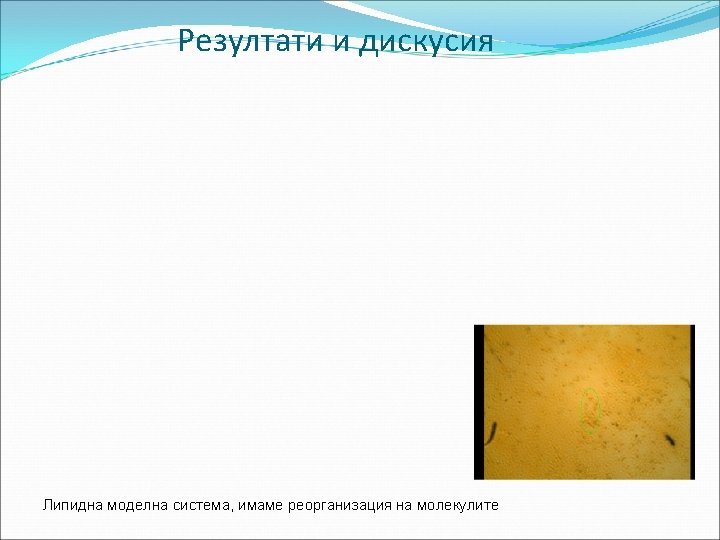 Резултати и дискусия

Липидна моделна система, имаме реорганизация на молекулите